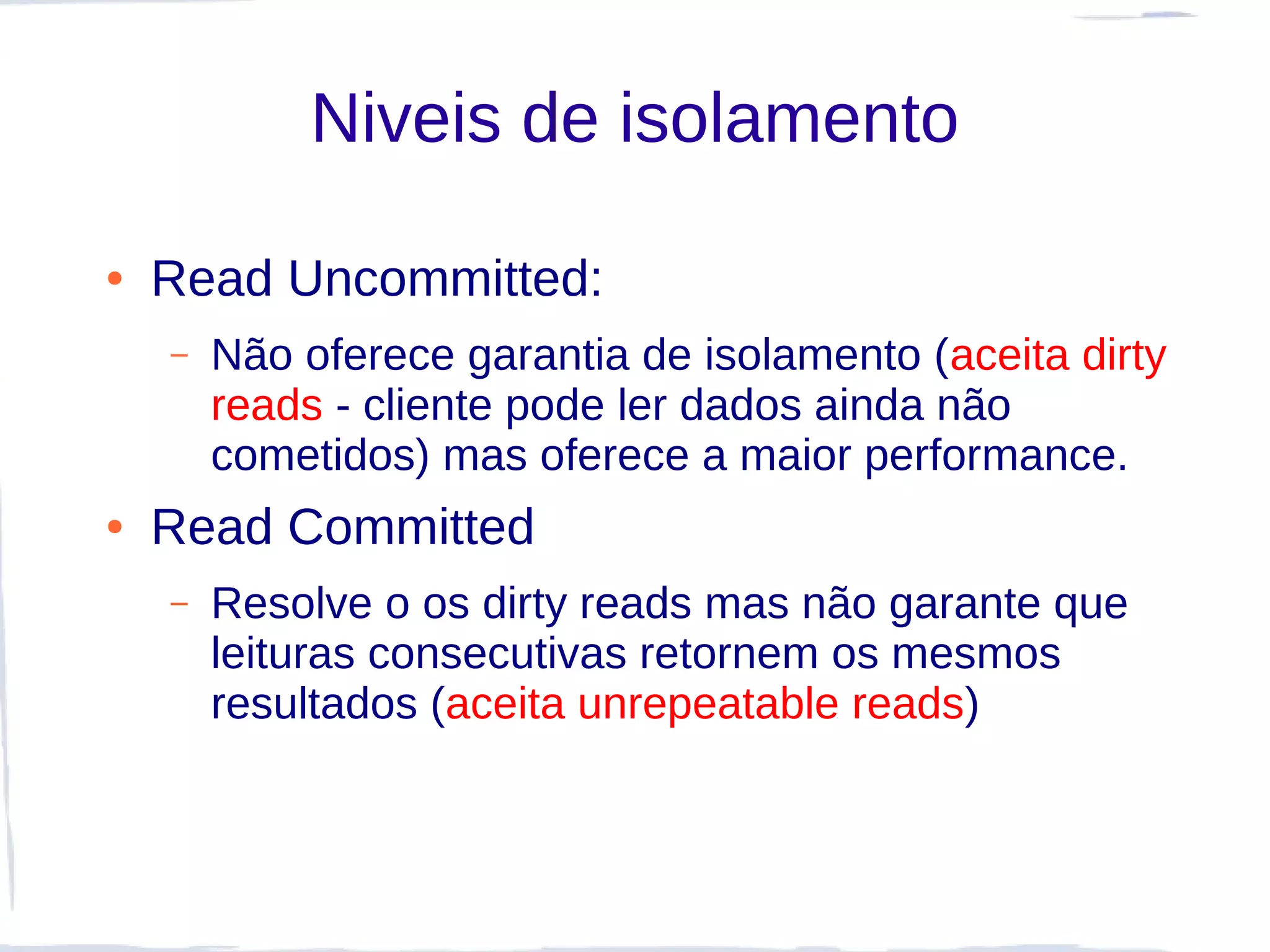 Niveis de isolamento

• Read Uncommitted:

– Não oferece garantia de isolamento (aceita dirty reads - cliente pode ler dados ainda não cometidos) mas oferece a maior performance.

• Read Committed

– Resolve o os dirty reads mas não garante que leituras consecutivas retornem os mesmos resultados (aceita unrepeatable reads)